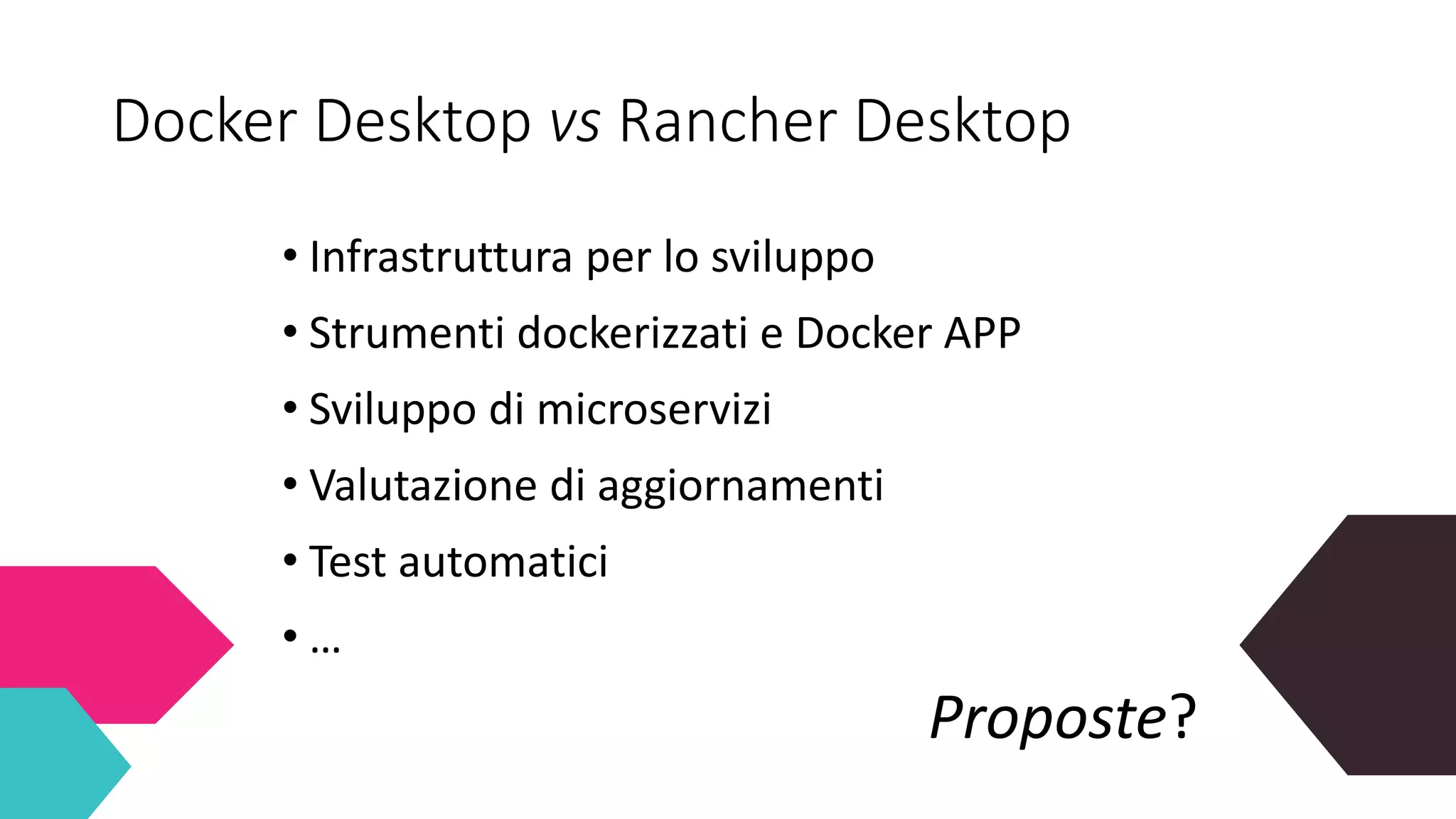 Docker Desktop vs Rancher Desktop

• Infrastruttura per lo sviluppo
• Strumenti dockerizzati e Docker APP
• Sviluppo di microservizi
• Valutazione di aggiornamenti
• Test automatici
• …

Proposte?